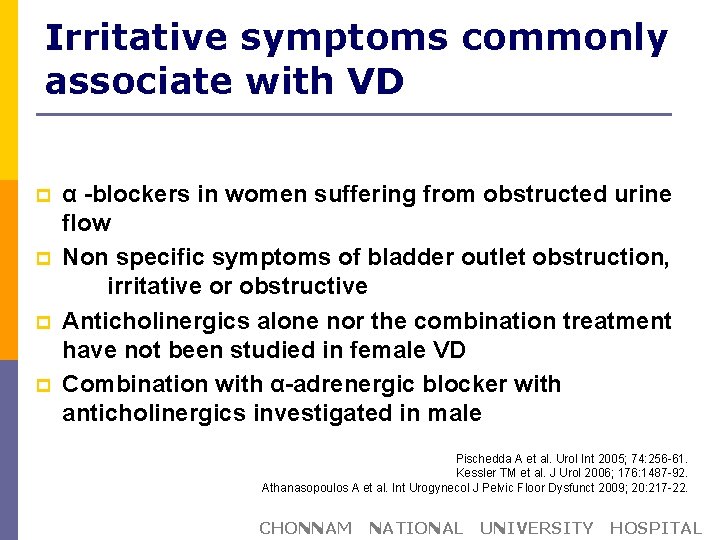 Irritative symptoms commonly associate with VD

α -blockers in women suffering from obstructed urine flow

Non specific symptoms of bladder outlet obstruction, irritative or obstructive

Anticholinergics alone nor the combination treatment have not been studied in female VD

Combination with α-adrenergic blocker with anticholinergics investigated in male

Pischedda A et al. Urol Int 2005; 74:256-61.
Kessler TM et al. J Urol 2006; 176:1487-92.
Athanasopoulos A et al. Int Urogynecol J Pelvic Floor Dysfunct 2009; 20:217-22.

CHONNAM NATIONAL UNIVERSITY HOSPITAL